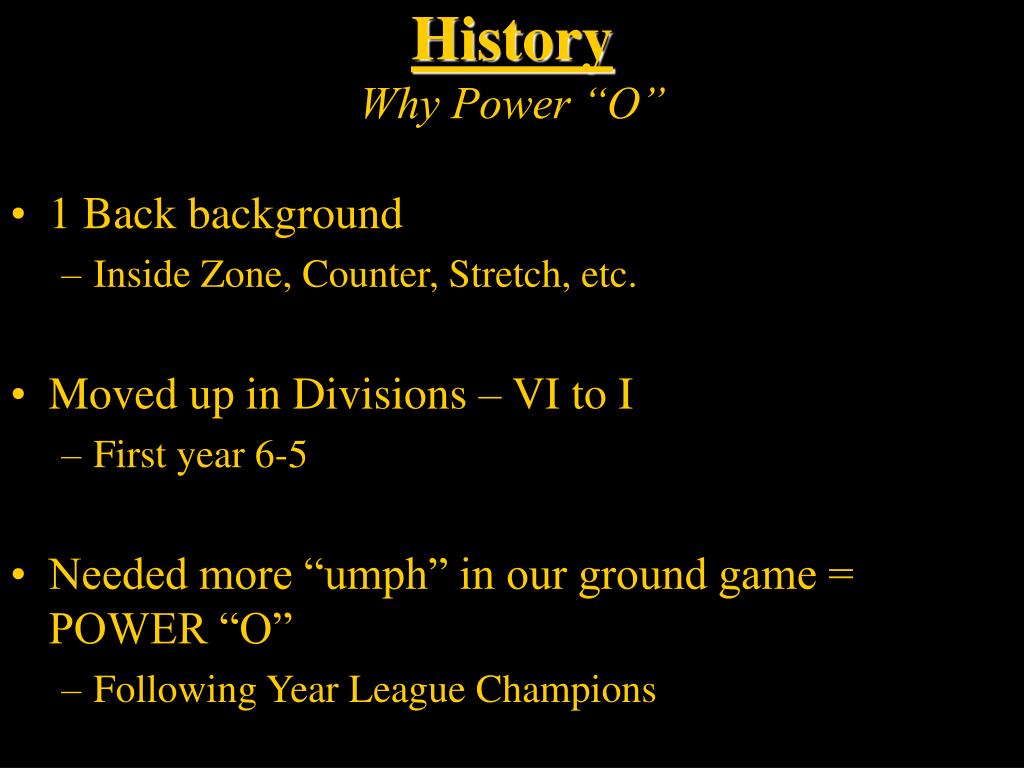 History
Why Power “O”

• 1 Back background
– Inside Zone, Counter, Stretch, etc.

• Moved up in Divisions – VI to I
– First year 6-5

• Needed more “umph” in our ground game = POWER “O”
– Following Year League Champions